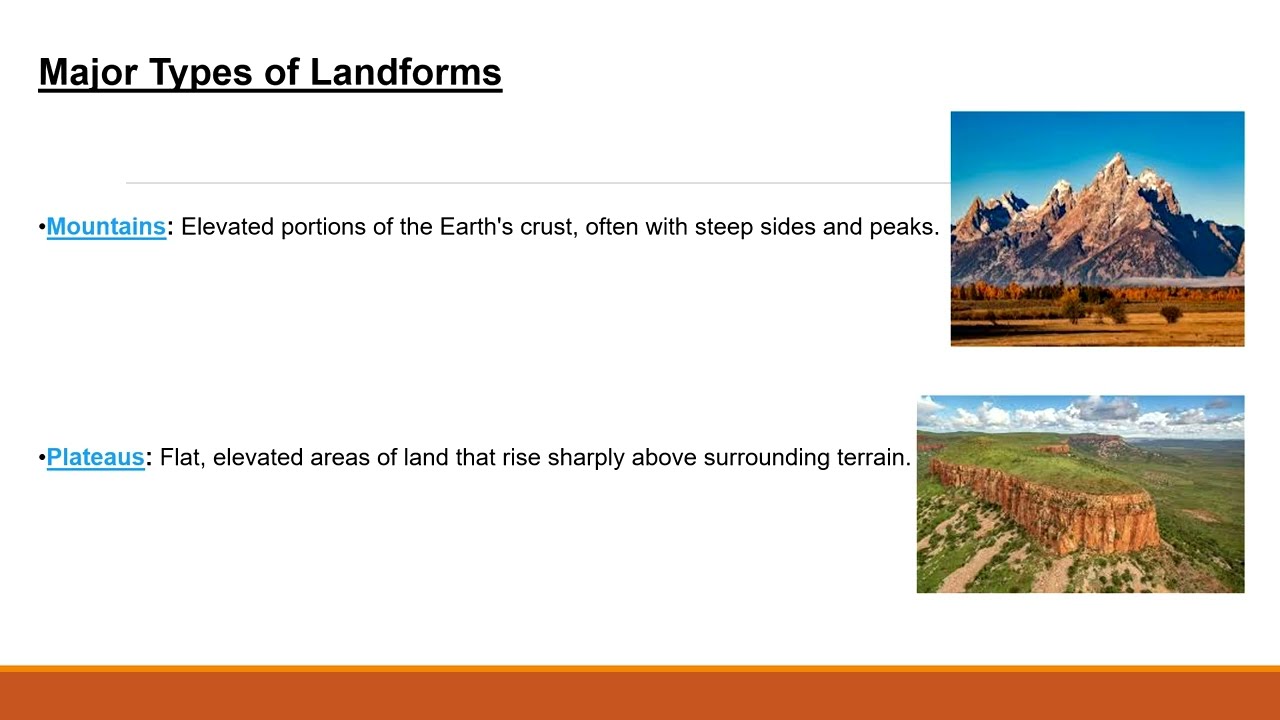 Major Types of Landforms

•Mountains: Elevated portions of the Earth's crust, often with steep sides and peaks.

•Plateaus: Flat, elevated areas of land that rise sharply above surrounding terrain.